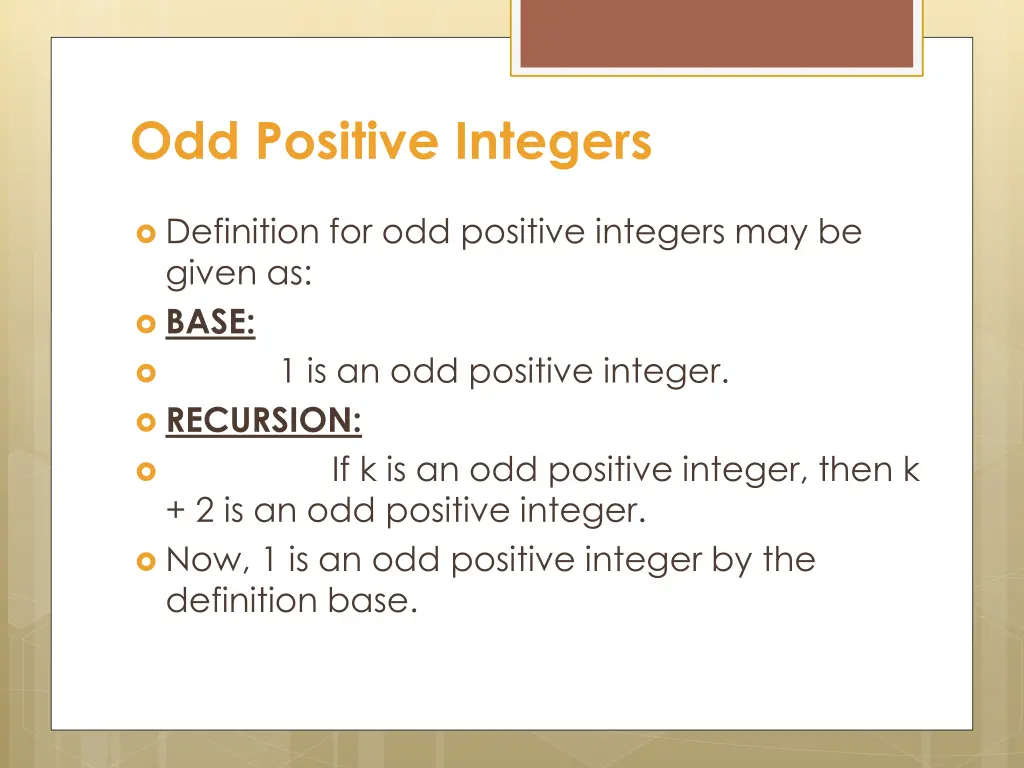 Odd Positive Integers

Definition for odd positive integers may be given as:

BASE:

1 is an odd positive integer.

RECURSION:

If k is an odd positive integer, then k + 2 is an odd positive integer.

Now, 1 is an odd positive integer by the definition base.